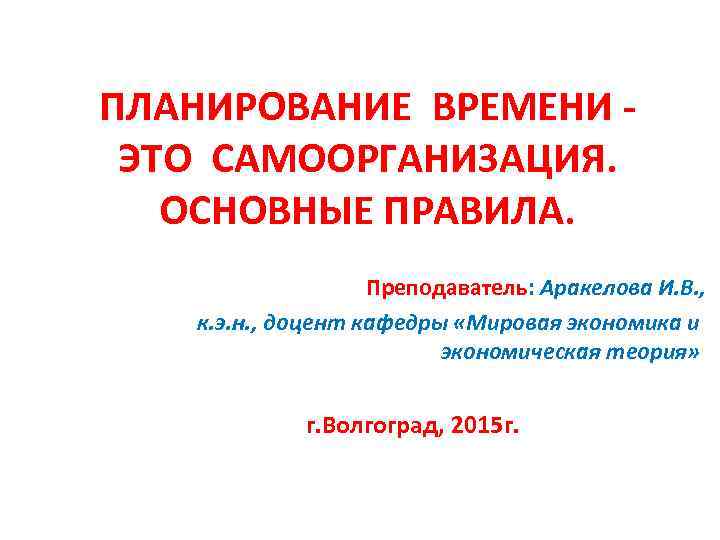 ПЛАНИРОВАНИЕ ВРЕМЕНИ - ЭТО САМООРГАНИЗАЦИЯ. ОСНОВНЫЕ ПРАВИЛА.

Преподаватель: Аракелова И.В.,

к.э.н., доцент кафедры «Мировая экономика и экономическая теория»

г.Волгоград, 2015г.